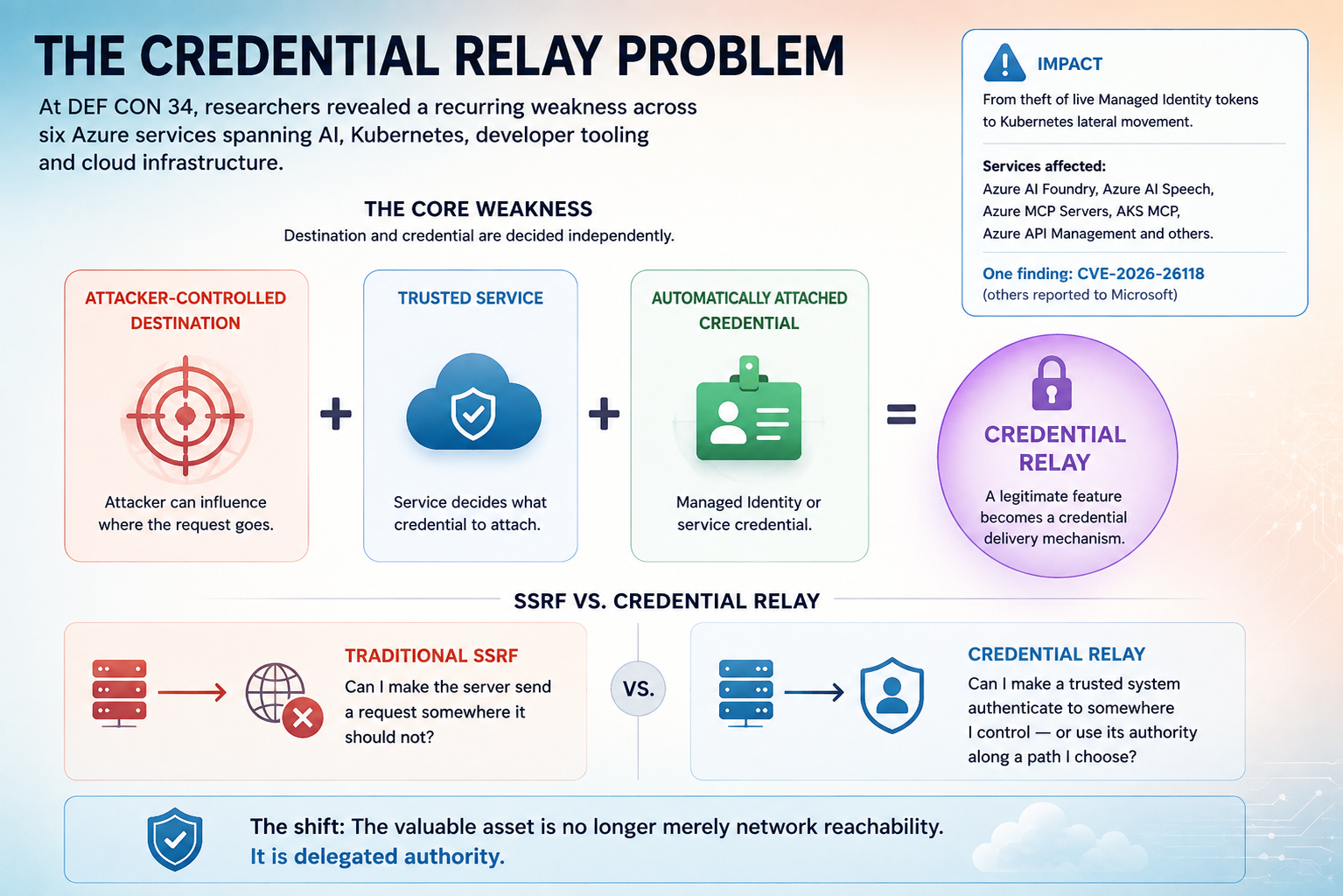 THE CREDENTIAL RELAY PROBLEM

At DEF CON 34, researchers revealed a recurring weakness across six Azure services spanning AI, Kubernetes, developer tooling and cloud infrastructure.

IMPACT

From theft of live Managed Identity tokens to Kubernetes lateral movement.

Services affected:
Azure AI Foundry, Azure AI Speech, Azure MCP Servers, AKS MCP, Azure API Management and others.

One finding: CVE-2026-26118
(others reported to Microsoft)

THE CORE WEAKNESS
Destination and credential are decided independently.

ATTACKER-CONTROLLED DESTINATION

Attacker can influence where the request goes.

+

TRUSTED SERVICE

Service decides what credential to attach.

+

AUTOMATICALLY ATTACHED CREDENTIAL

Managed Identity or service credential.

=

CREDENTIAL RELAY

A legitimate feature becomes a credential delivery mechanism.

SSRF VS. CREDENTIAL RELAY

TRADITIONAL SSRF
Can I make the server send a request somewhere it should not?

VS.

CREDENTIAL RELAY
Can I make a trusted system authenticate to somewhere I control — or use its authority along a path I choose?

The shift: The valuable asset is no longer merely network reachability.
It is delegated authority.